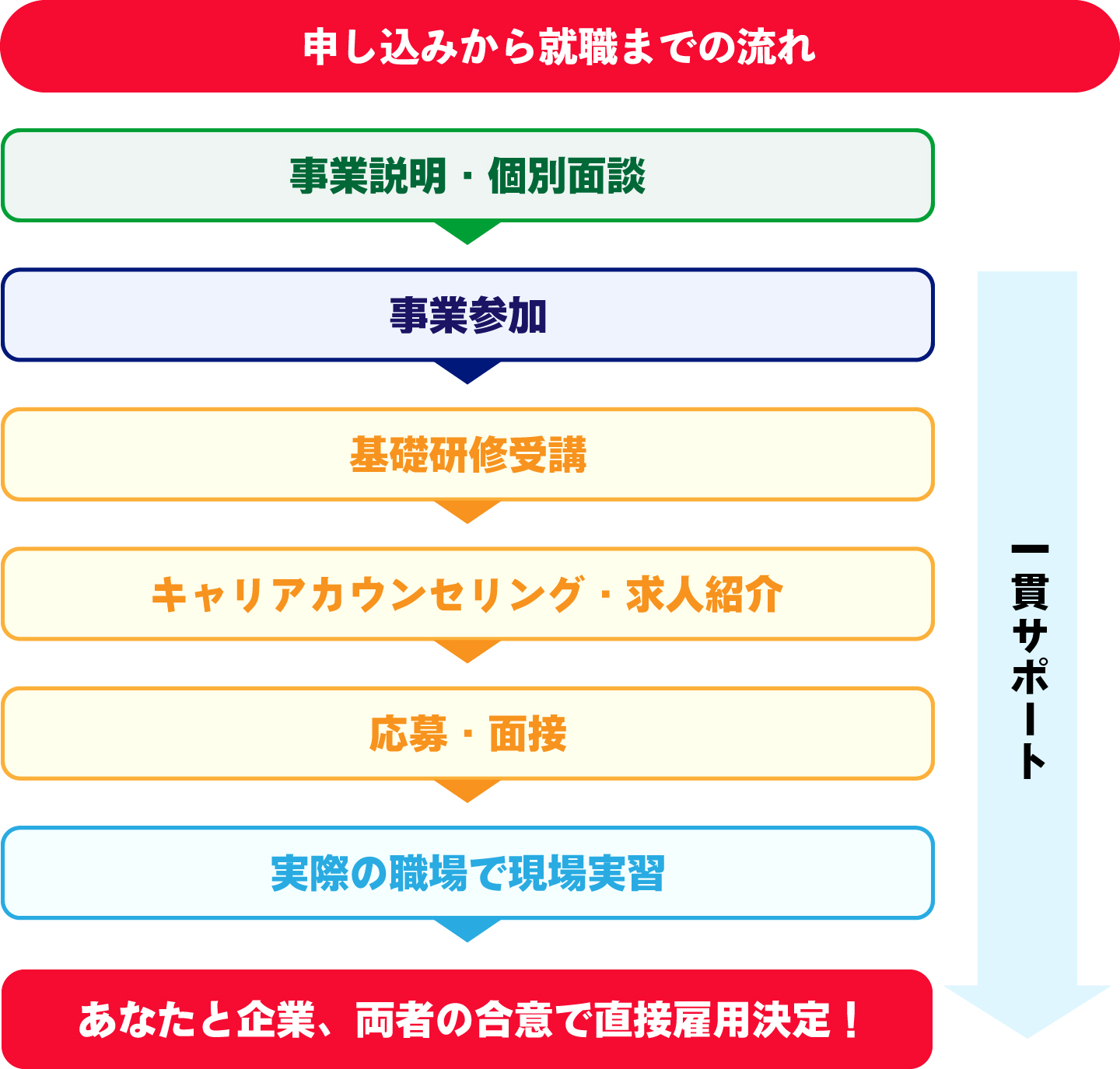 申し込みから就職までの流れ

事業説明・個別面談

事業参加

基礎研修受講

キャリアカウンセリング・求人紹介

応募・面接

実際の職場で現場実習

あなたと企業、両者の合意で直接雇用決定！

一貫サポート